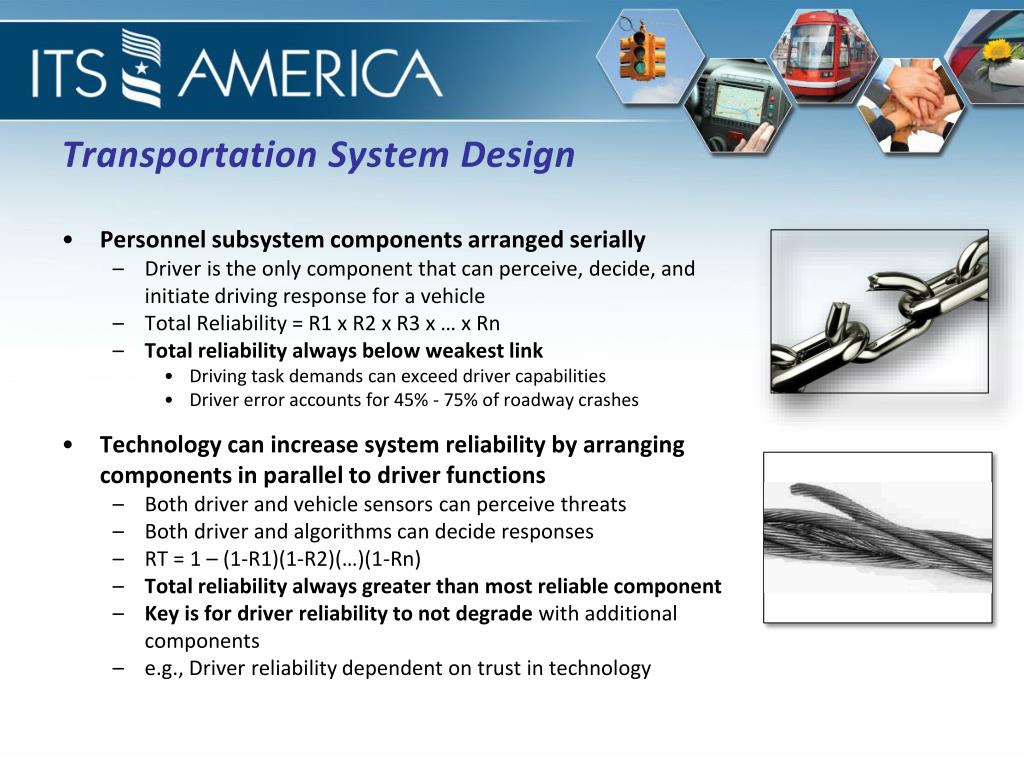 ITS AMERICA

Transportation System Design

• Personnel subsystem components arranged serially
– Driver is the only component that can perceive, decide, and initiate driving response for a vehicle
– Total Reliability = R1 x R2 x R3 x … x Rn
– Total reliability always below weakest link
• Driving task demands can exceed driver capabilities
• Driver error accounts for 45% - 75% of roadway crashes

• Technology can increase system reliability by arranging components in parallel to driver functions
– Both driver and vehicle sensors can perceive threats
– Both driver and algorithms can decide responses
– RT = 1 – (1-R1)(1-R2)(…)(1-Rn)
– Total reliability always greater than most reliable component
– Key is for driver reliability to not degrade with additional components
– e.g., Driver reliability dependent on trust in technology